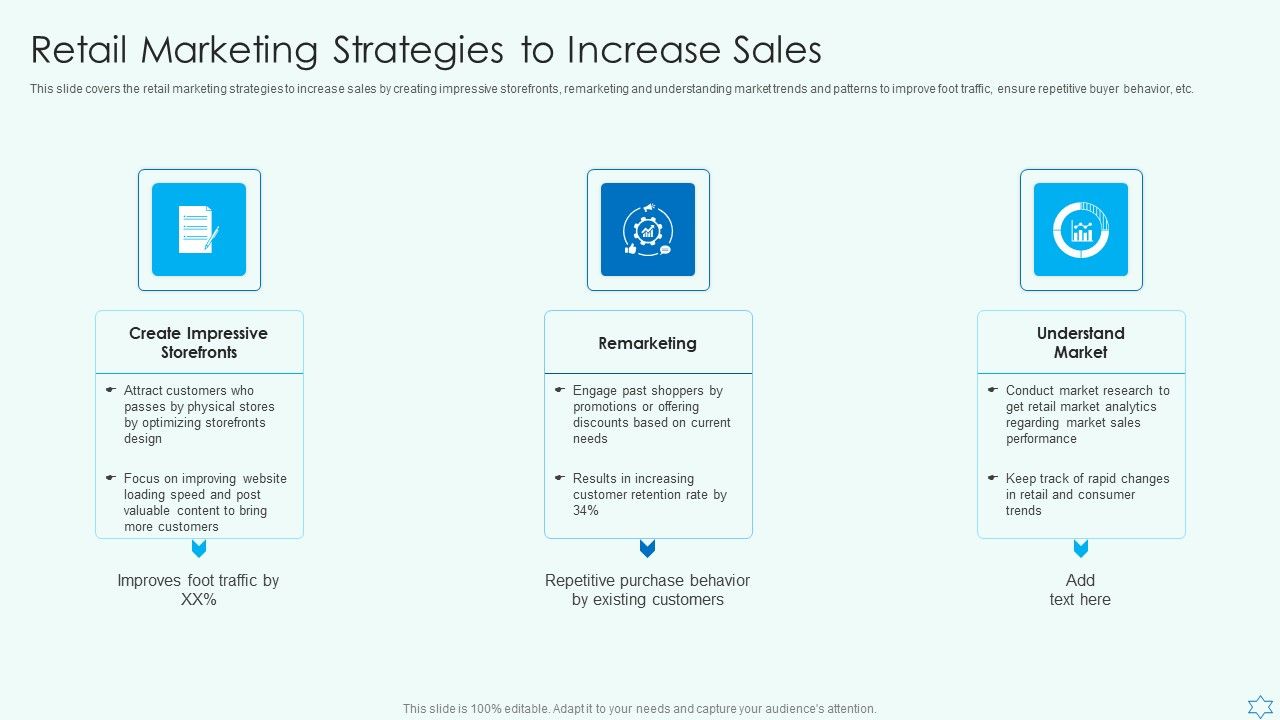 Retail Marketing Strategies to Increase Sales

This slide covers the retail marketing strategies to increase sales by creating impressive storefronts, remarketing and understanding market trends and patterns to improve foot traffic, ensure repetitive buyer behavior, etc.

Create Impressive Storefronts

Attract customers who passes by physical stores by optimizing storefronts design

Focus on improving website loading speed and post valuable content to bring more customers

Improves foot traffic by XX%

Remarketing

Engage past shoppers by promotions or offering discounts based on current needs

Results in increasing customer retention rate by 34%

Repetitive purchase behavior by existing customers

Understand Market

Conduct market research to get retail market analytics regarding market sales performance

Keep track of rapid changes in retail and consumer trends

Add text here

This slide is 100% editable. Adapt it to your needs and capture your audience's attention.